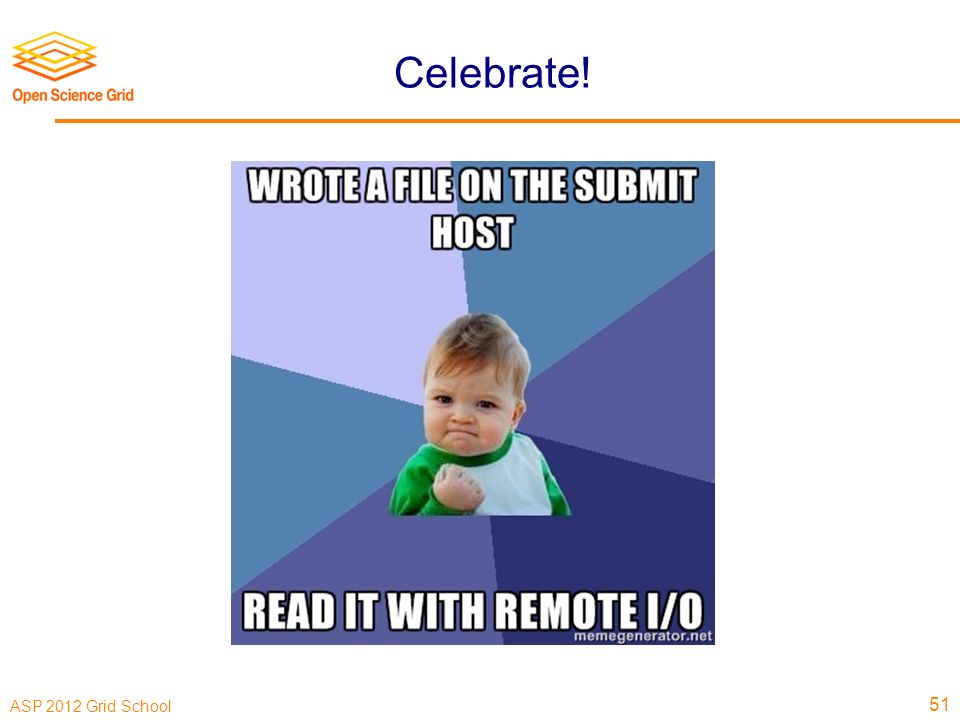 Open Science Grid

Celebrate!

WROTE A FILE ON THE SUBMIT HOST

READ IT WITH REMOTE I/O

memegenerator.net

ASP 2012 Grid School

51